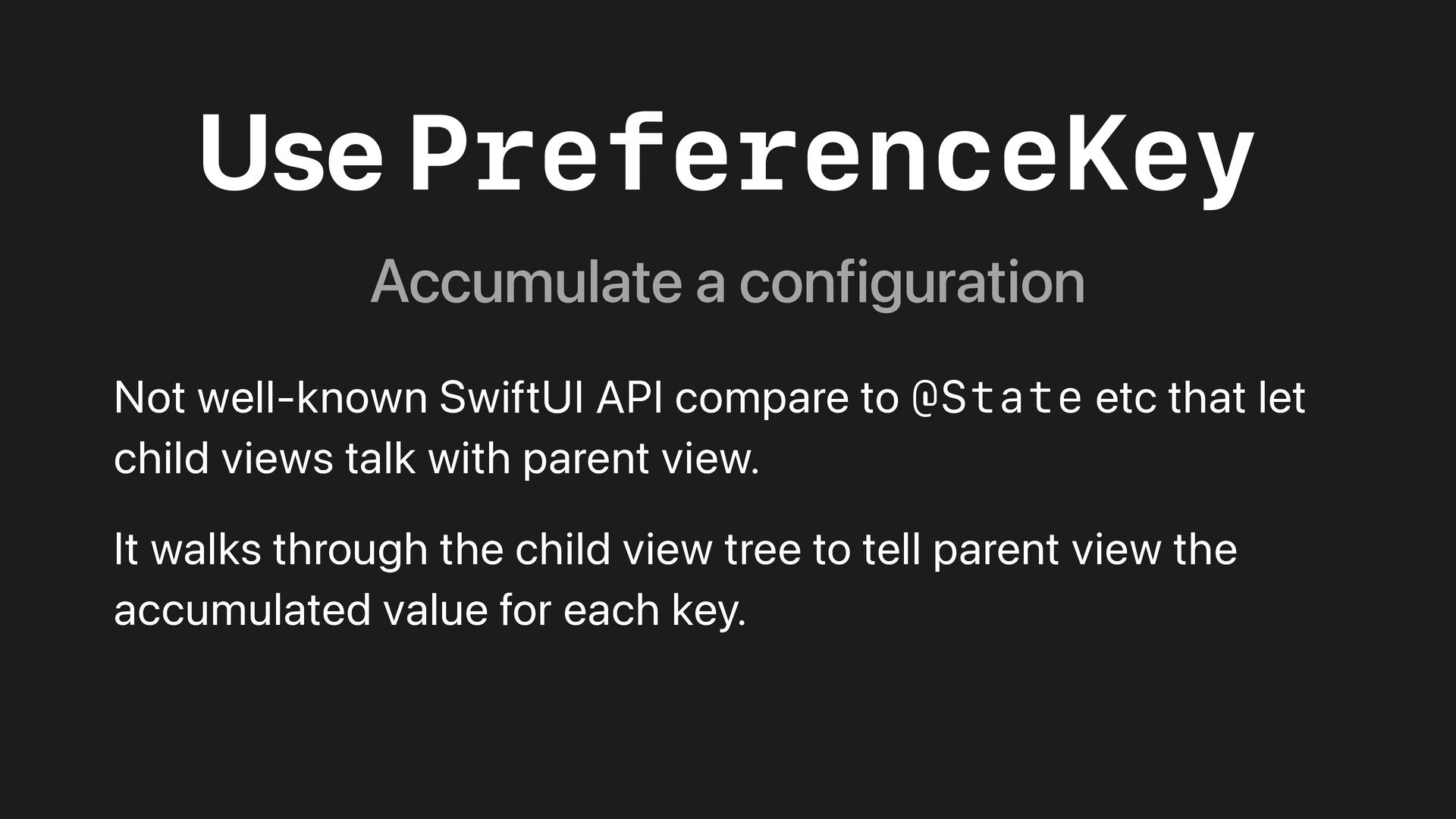 Use PreferenceKey

Accumulate a configuration

Not well-known SwiftUI API compare to @State etc that let child views talk with parent view.

It walks through the child view tree to tell parent view the accumulated value for each key.